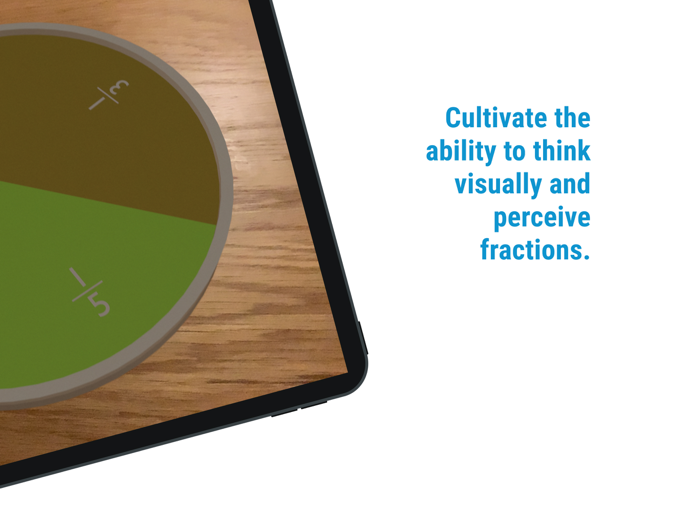 $\frac{1}{3}$

$\frac{1}{5}$

Cultivate the ability to think visually and perceive fractions.